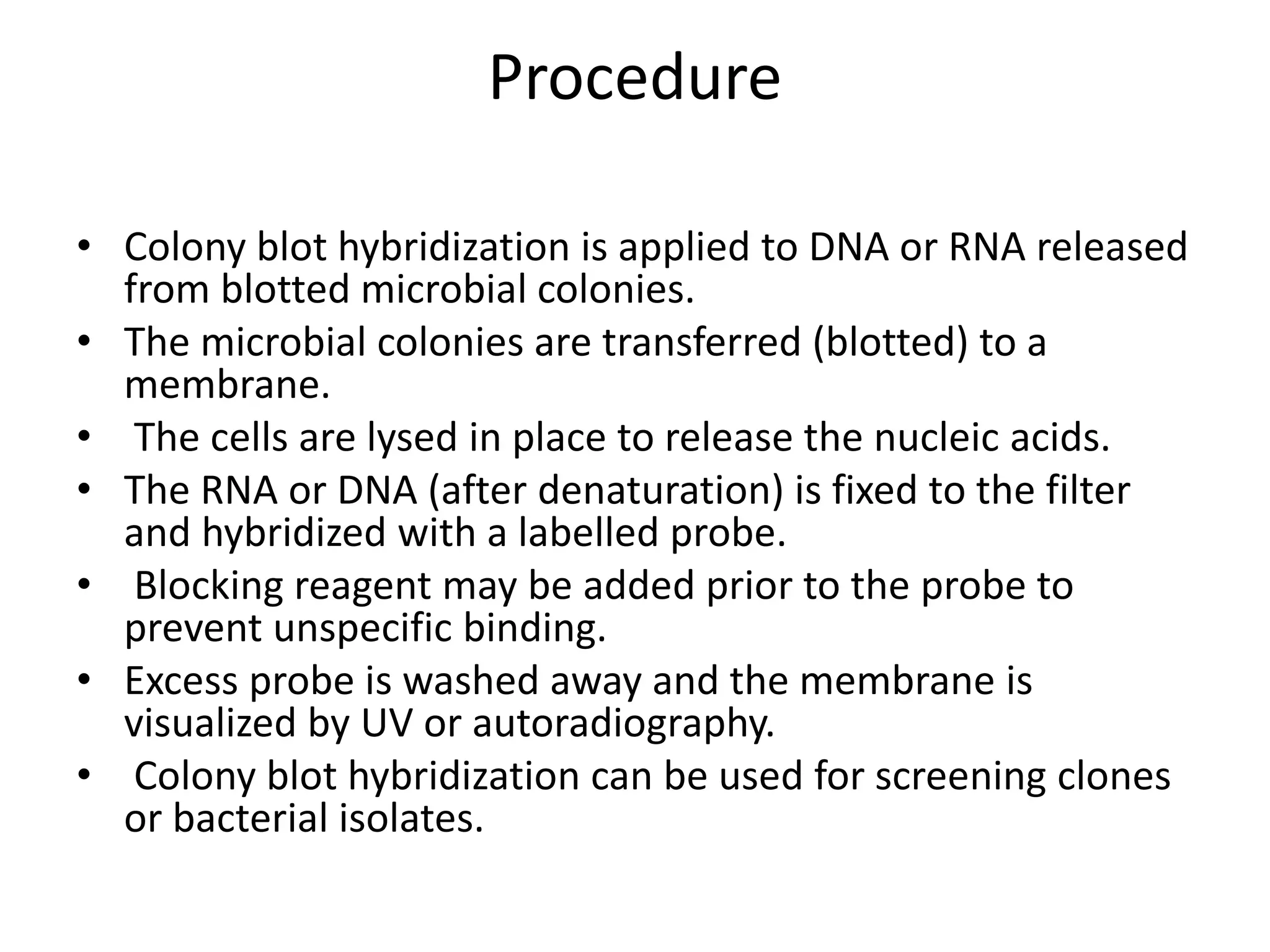 Procedure

• Colony blot hybridization is applied to DNA or RNA released from blotted microbial colonies.
• The microbial colonies are transferred (blotted) to a membrane.
• The cells are lysed in place to release the nucleic acids.
• The RNA or DNA (after denaturation) is fixed to the filter and hybridized with a labelled probe.
• Blocking reagent may be added prior to the probe to prevent unspecific binding.
• Excess probe is washed away and the membrane is visualized by UV or autoradiography.
• Colony blot hybridization can be used for screening clones or bacterial isolates.